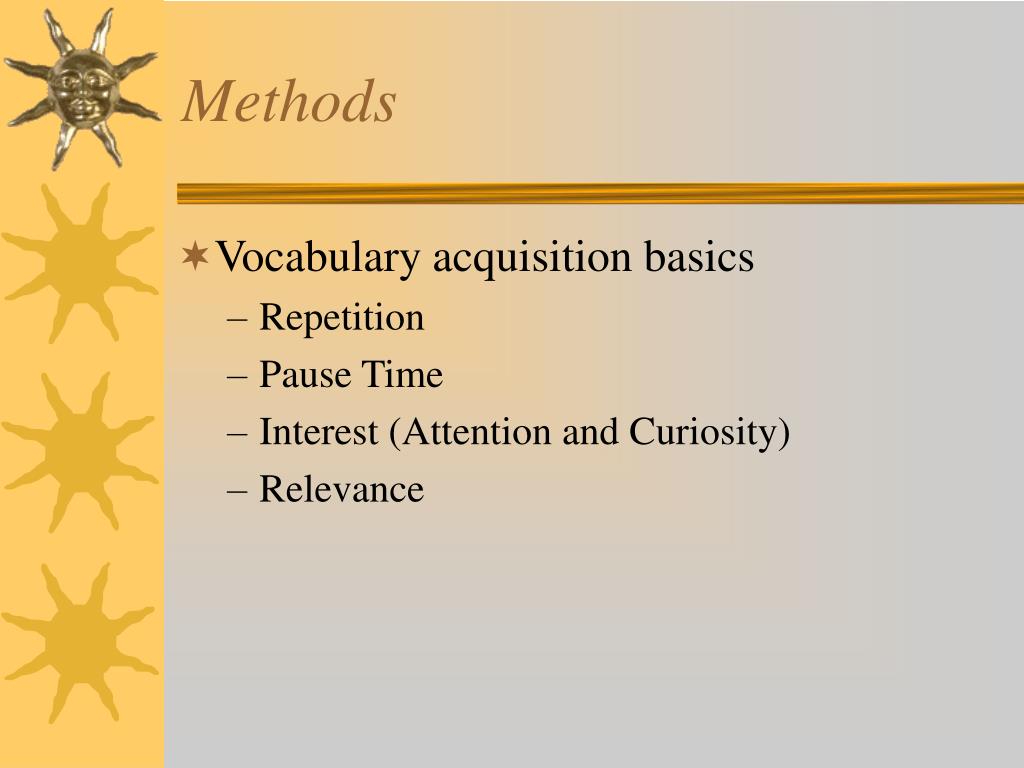 Methods

Vocabulary acquisition basics
– Repetition
– Pause Time
– Interest (Attention and Curiosity)
– Relevance